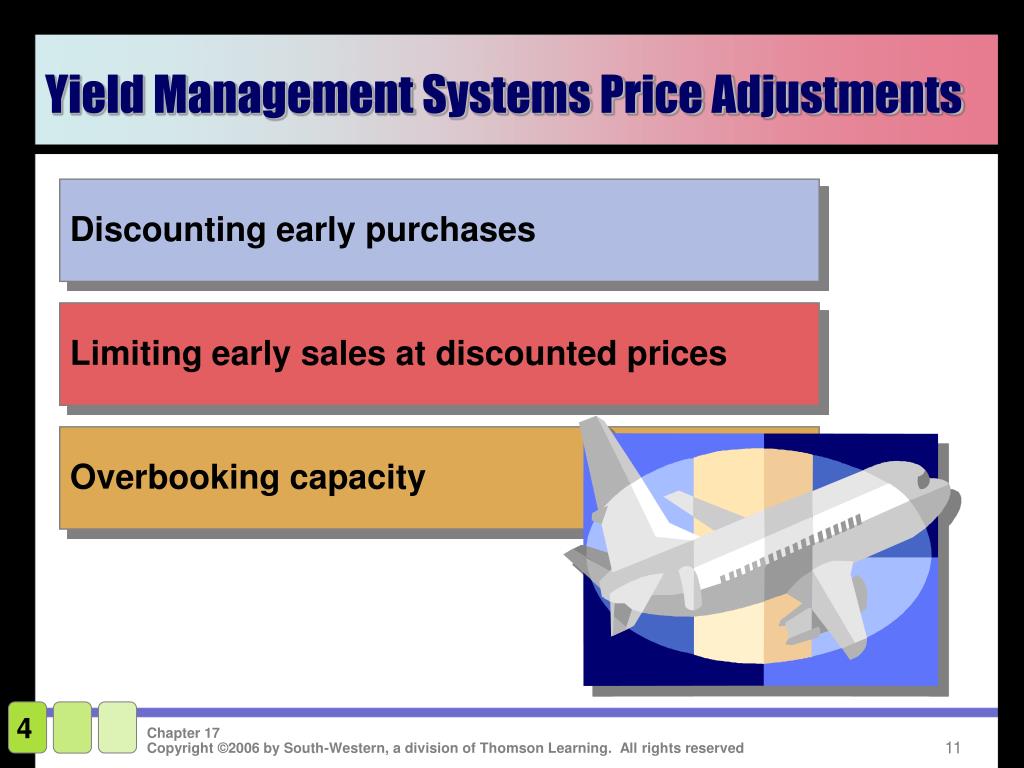 Yield Management Systems Price Adjustments

Discounting early purchases

Limiting early sales at discounted prices

Overbooking capacity

4

Chapter 17
Copyright ©2006 by South-Western, a division of Thomson Learning. All rights reserved

11